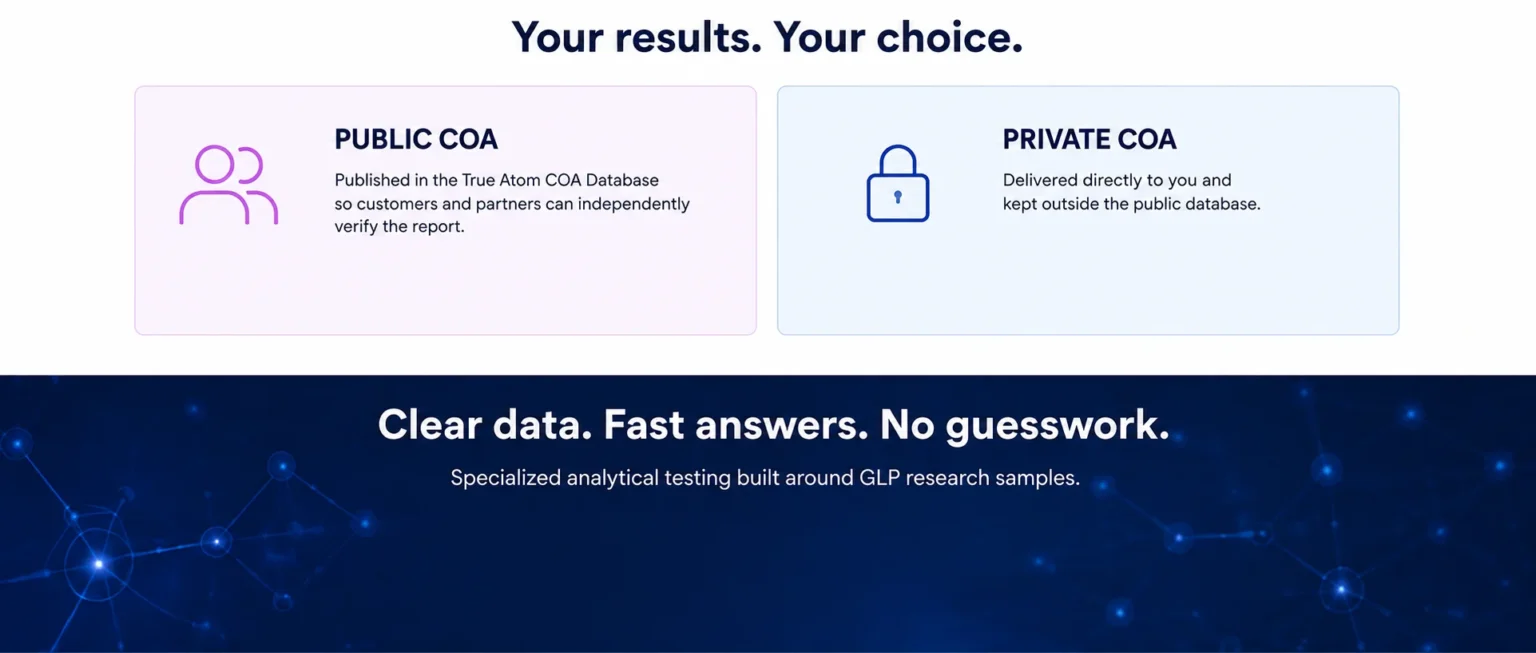 Your results. Your choice.

PUBLIC COA

Published in the True Atom COA Database so customers and partners can independently verify the report.

PRIVATE COA

Delivered directly to you and kept outside the public database.

Clear data. Fast answers. No guesswork.

Specialized analytical testing built around GLP research samples.